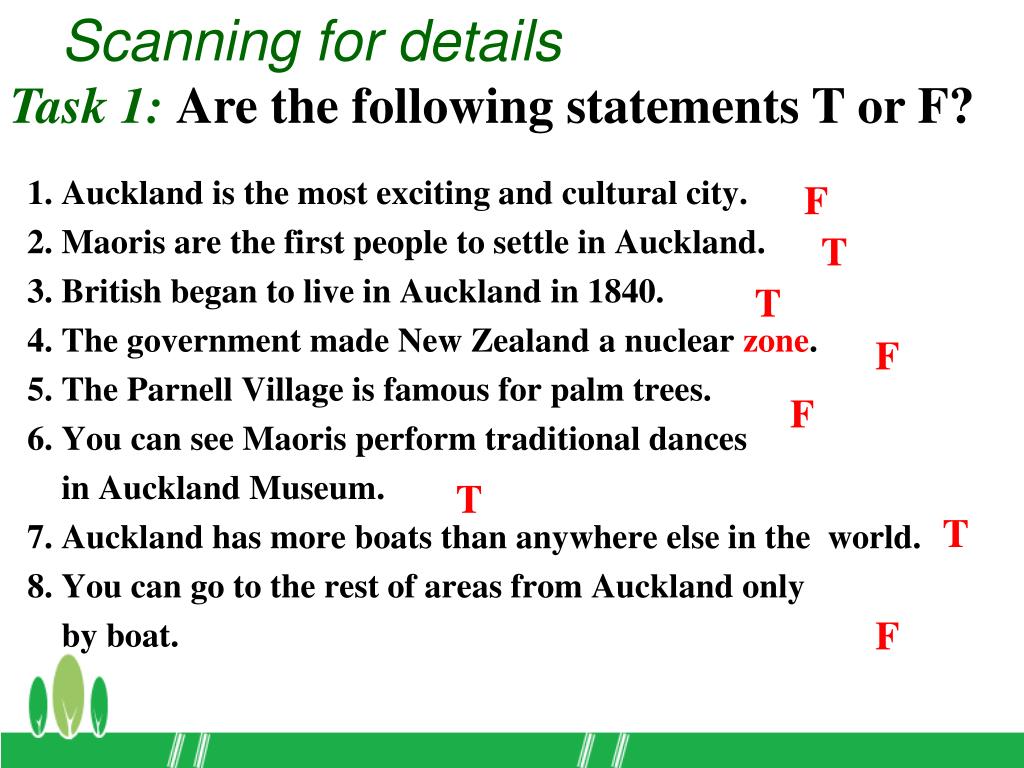 Scanning for details

Task 1: Are the following statements T or F?

1. Auckland is the most exciting and cultural city. F
2. Maoris are the first people to settle in Auckland. T
3. British began to live in Auckland in 1840. T
4. The government made New Zealand a nuclear zone. F
5. The Parnell Village is famous for palm trees. F
6. You can see Maoris perform traditional dances in Auckland Museum. T
7. Auckland has more boats than anywhere else in the world. T
8. You can go to the rest of areas from Auckland only by boat. F